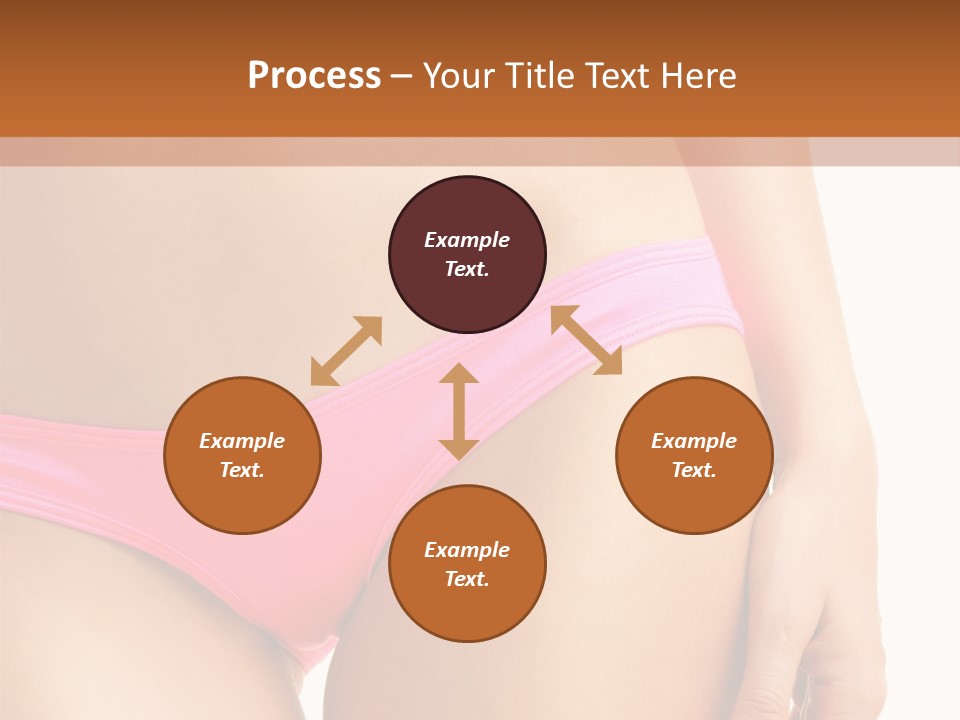 Process – Your Title Text Here

Example Text.

Example Text.

Example Text.

Example Text.